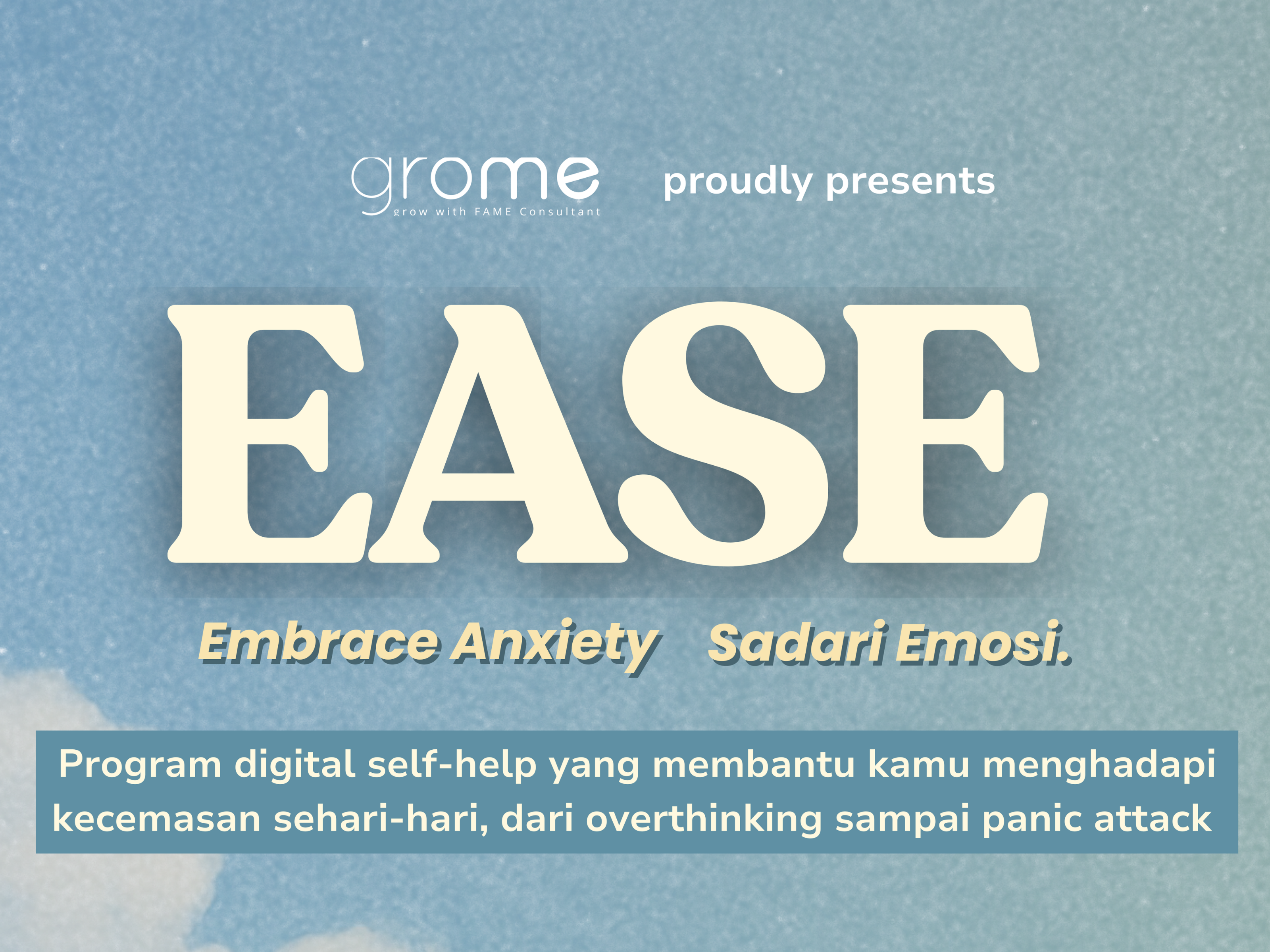 grome
grow with FAME Consultant

proudly presents

EASE

Embrace Anxiety Sadari Emosi.

Program digital self-help yang membantu kamu menghadapi kecemasan sehari-hari, dari overthinking sampai panic attack